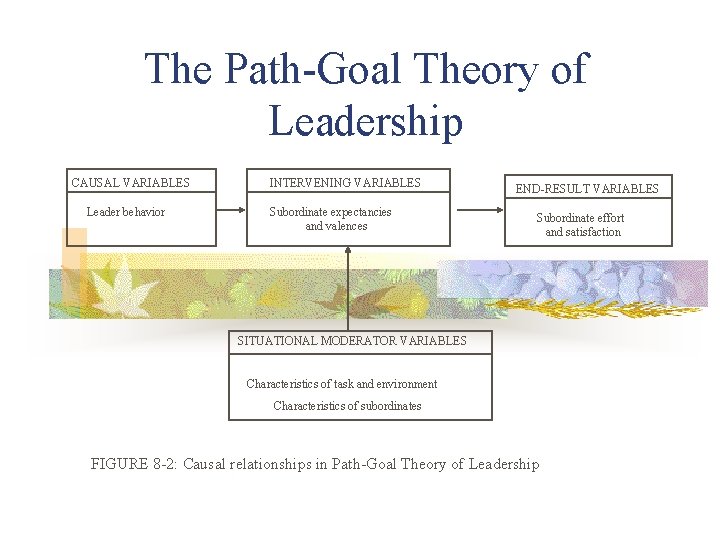 The Path-Goal Theory of Leadership

CAUSAL VARIABLES

Leader behavior

INTERVENING VARIABLES

Subordinate expectancies and valences

END-RESULT VARIABLES

Subordinate effort and satisfaction

SITUATIONAL MODERATOR VARIABLES

Characteristics of task and environment

Characteristics of subordinates

FIGURE 8-2: Causal relationships in Path-Goal Theory of Leadership